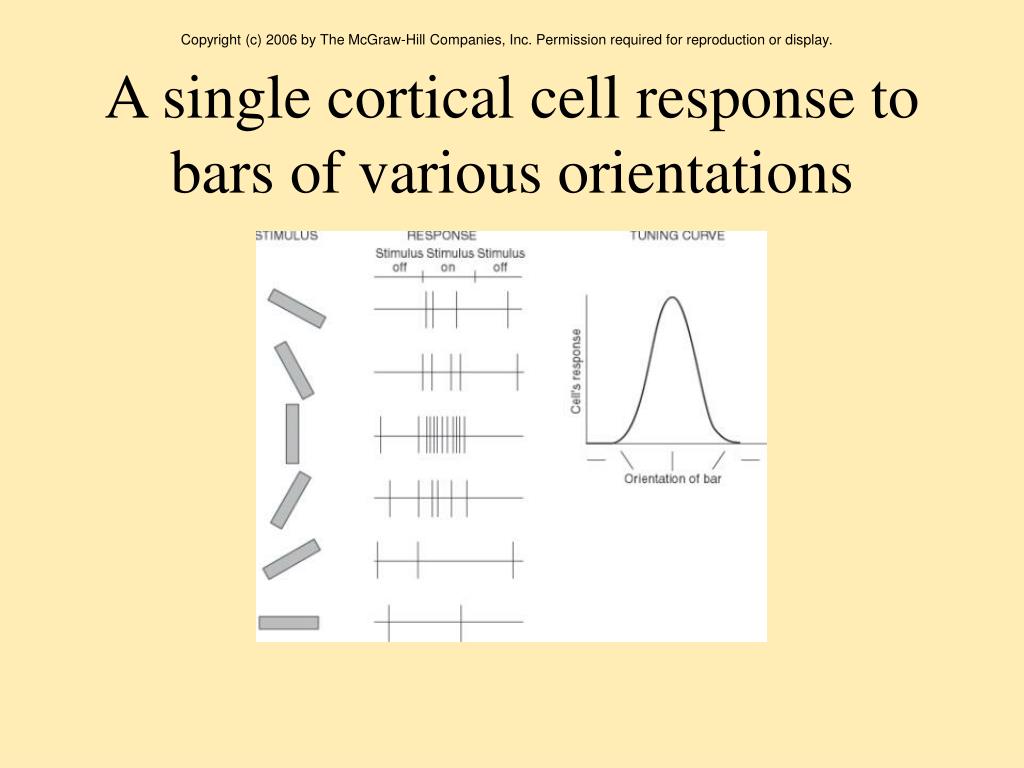 Copyright (c) 2006 by The McGraw-Hill Companies, Inc. Permission required for reproduction or display.

A single cortical cell response to bars of various orientations

STIMULUS

RESPONSE

Stimulus off

Stimulus on

Stimulus off

TUNING CURVE

Cell's response

Orientation of bar